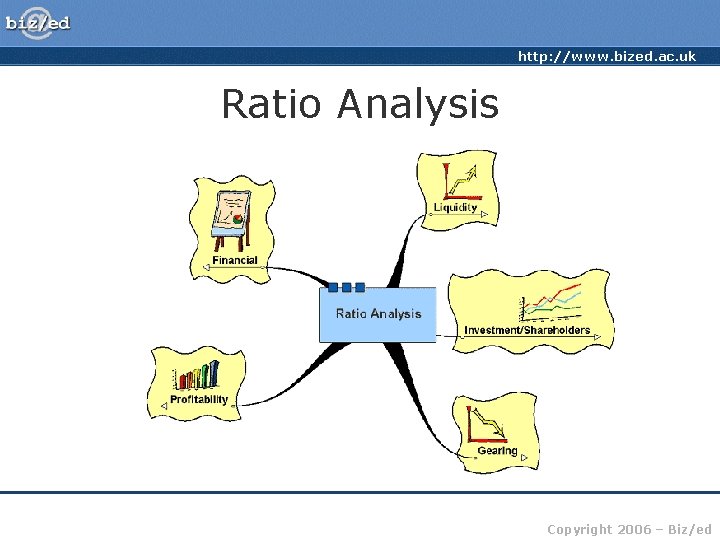 biz/ed

http://www.bized.ac.uk

Ratio Analysis

Financial

Liquidity

Ratio Analysis

Investment/Shareholders

Profitability

Gearing

Copyright 2006 – Biz/ed